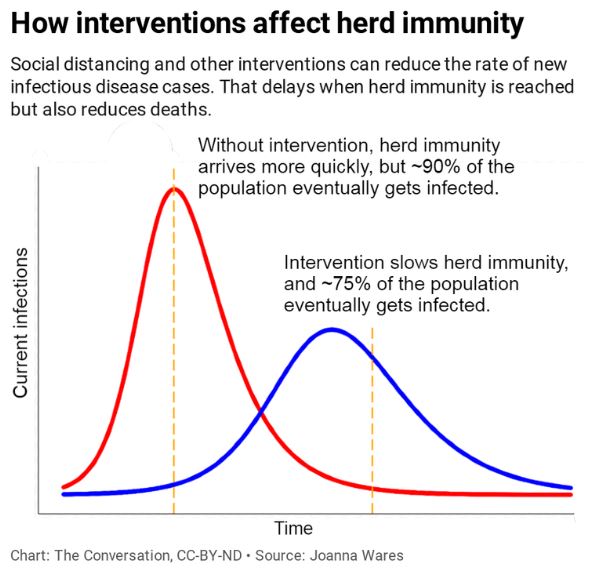 How interventions affect herd immunity

Social distancing and other interventions can reduce the rate of new infectious disease cases. That delays when herd immunity is reached but also reduces deaths.

Without intervention, herd immunity arrives more quickly, but ~90% of the population eventually gets infected.

Intervention slows herd immunity, and ~75% of the population eventually gets infected.

Current infections

Time

Chart: The Conversation, CC-BY-ND • Source: Joanna Wares